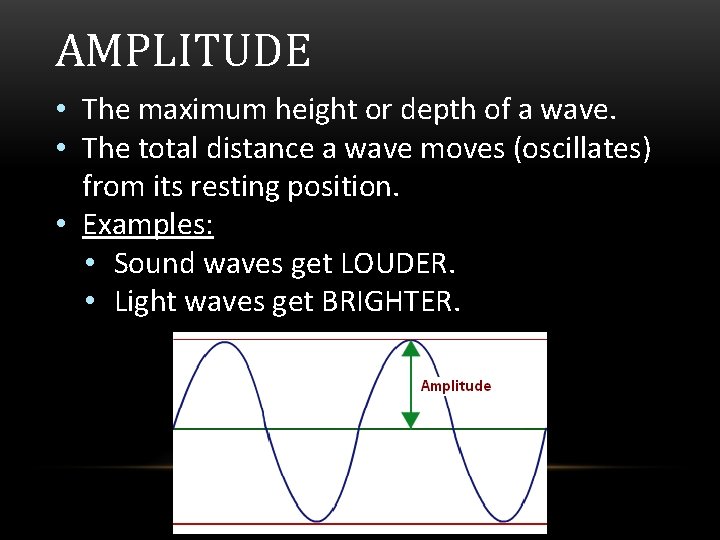 AMPLITUDE

• The maximum height or depth of a wave.
• The total distance a wave moves (oscillates) from its resting position.
• Examples:
  • Sound waves get LOUDER.
  • Light waves get BRIGHTER.

Amplitude